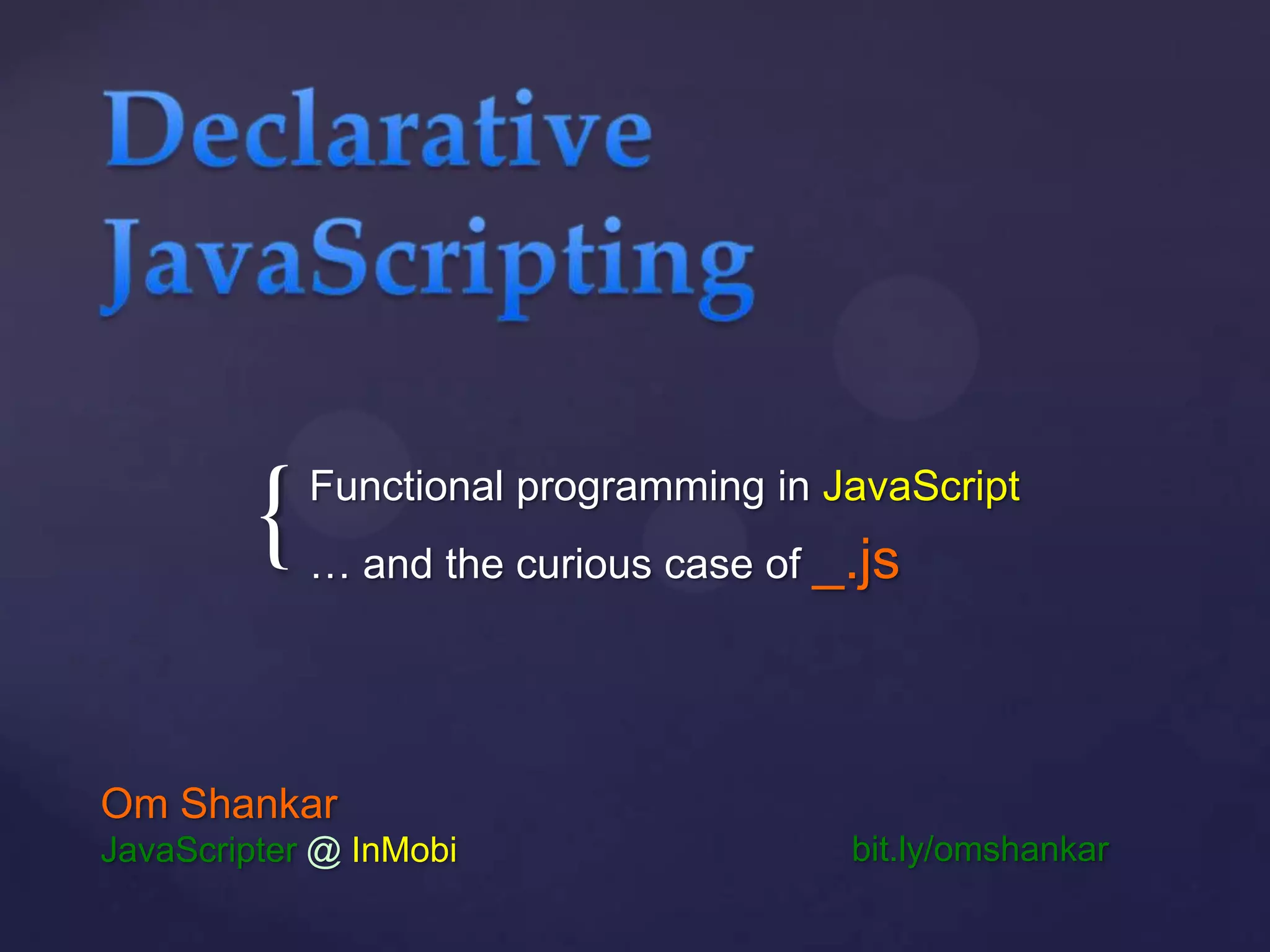 Declarative JavaScripting

{ Functional programming in JavaScript
… and the curious case of _.js

Om Shankar
JavaScripter @ InMobi

bit.ly/omshankar